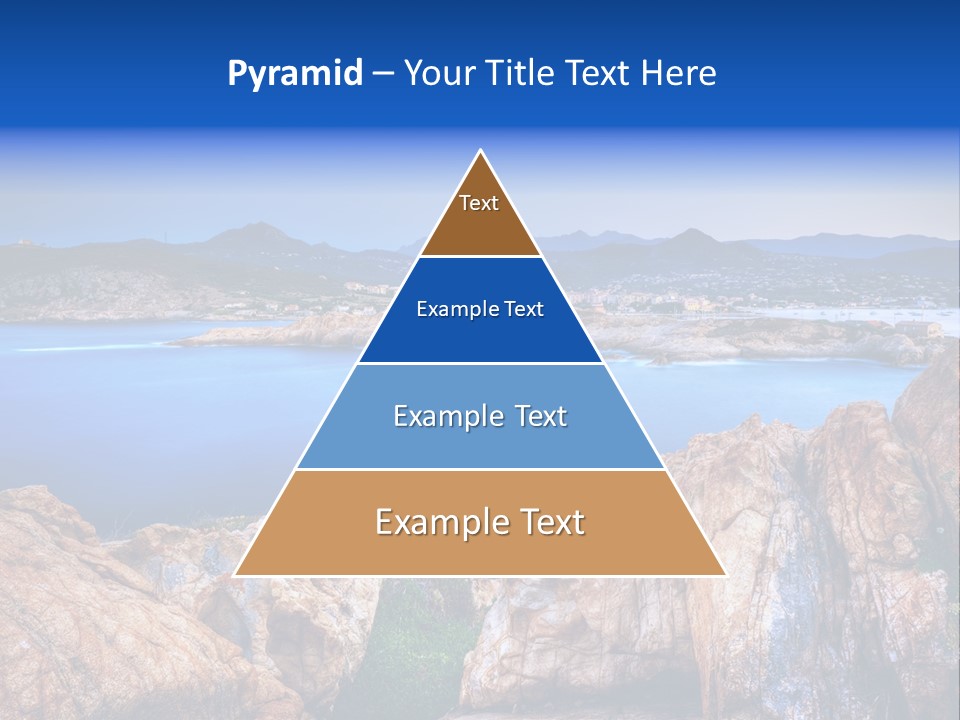 Pyramid – Your Title Text Here

Text

Example Text

Example Text

Example Text